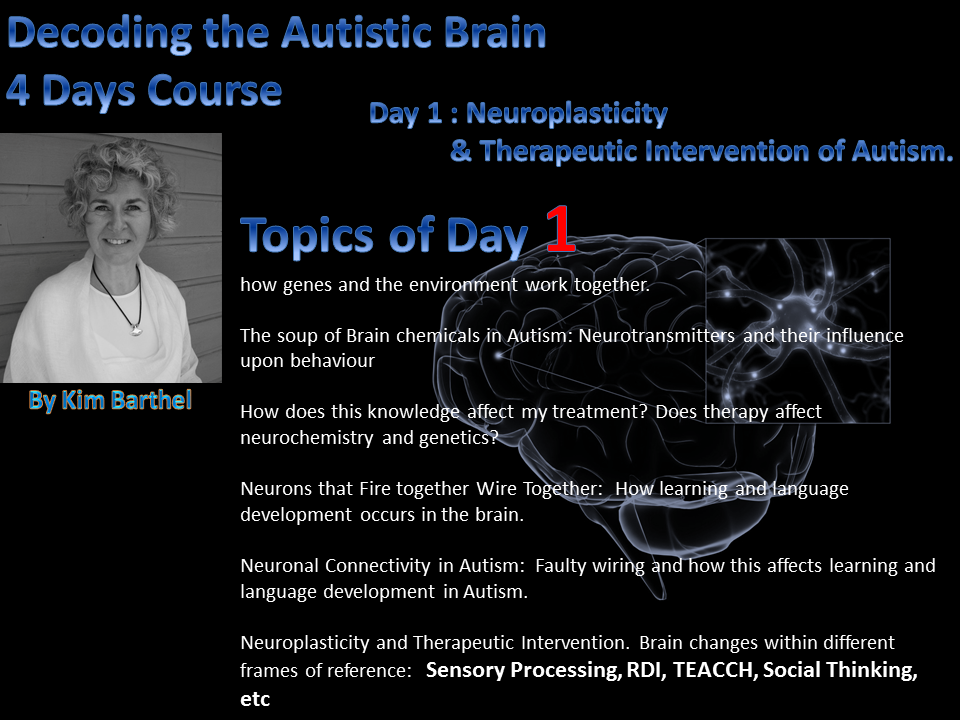 Decoding the Autistic Brain
4 Days Course

Day 1 : Neuroplasticity
& Therapeutic Intervention of Autism.

By Kim Barthel

Topics of Day 1

how genes and the environment work together.

The soup of Brain chemicals in Autism: Neurotransmitters and their influence upon behaviour

How does this knowledge affect my treatment? Does therapy affect neurochemistry and genetics?

Neurons that Fire together Wire Together: How learning and language development occurs in the brain.

Neuronal Connectivity in Autism: Faulty wiring and how this affects learning and language development in Autism.

Neuroplasticity and Therapeutic Intervention. Brain changes within different frames of reference: Sensory Processing, RDI, TEACCH, Social Thinking, etc